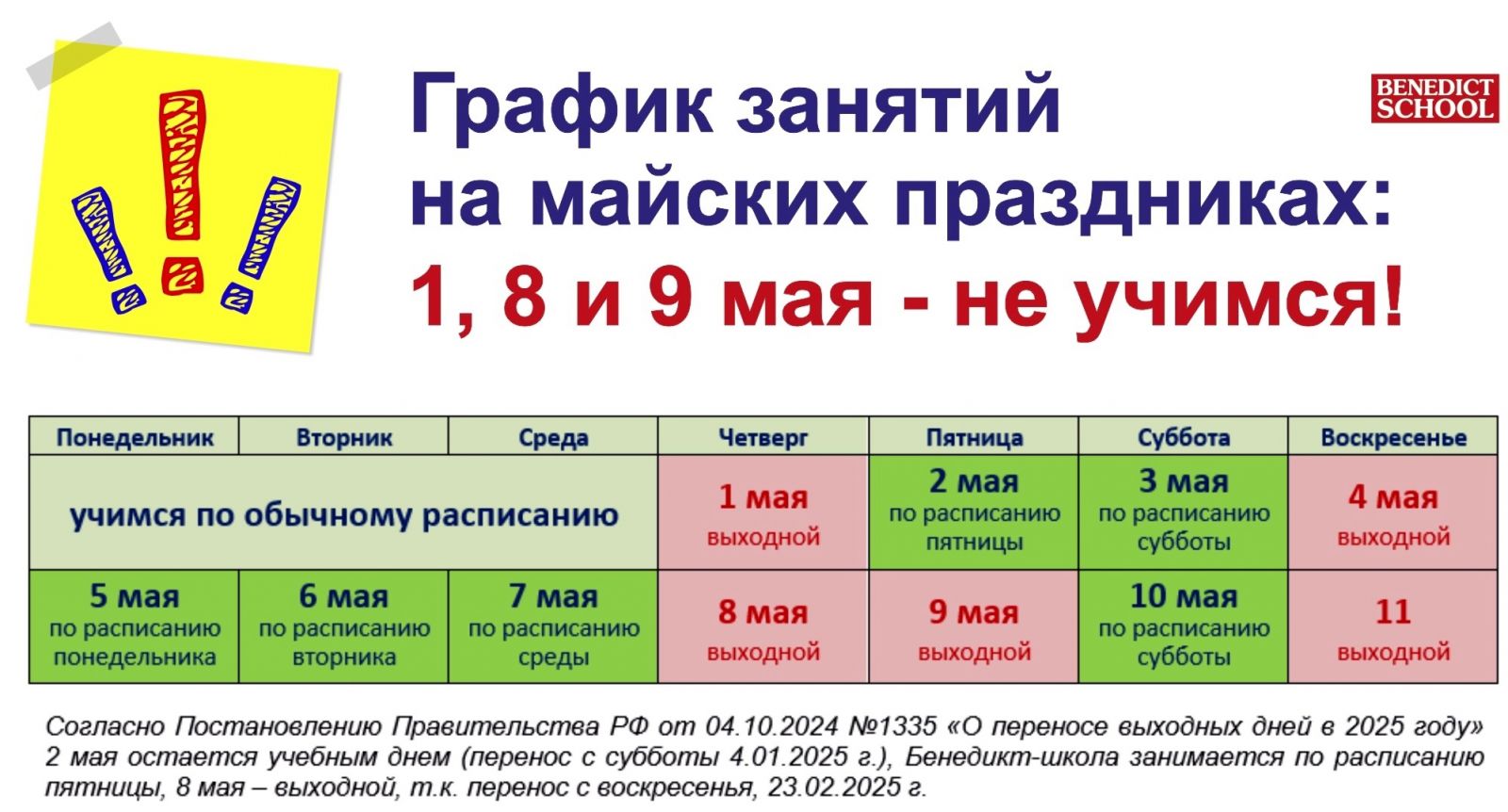 График занятий на майских праздниках:
1, 8 и 9 мая - не учимся!

BENEDICT SCHOOL

| Понедельник | Вторник | Среда | Четверг | Пятница | Суббота | Воскресенье |
|---|---|---|---|---|---|---|
| учимся по обычному расписанию | | | 1 мая выходной | 2 мая по расписанию пятницы | 3 мая по расписанию субботы | 4 мая выходной |
| 5 мая по расписанию понедельника | 6 мая по расписанию вторника | 7 мая по расписанию среды | 8 мая выходной | 9 мая выходной | 10 мая по расписанию субботы | 11 выходной |

Согласно Постановлению Правительства РФ от 04.10.2024 №1335 «О переносе выходных дней в 2025 году» 2 мая остается учебным днем (перенос с субботы 4.01.2025 г.), Бенедикт-школа занимается по расписанию пятницы, 8 мая – выходной, т.к. перенос с воскресенья, 23.02.2025 г.